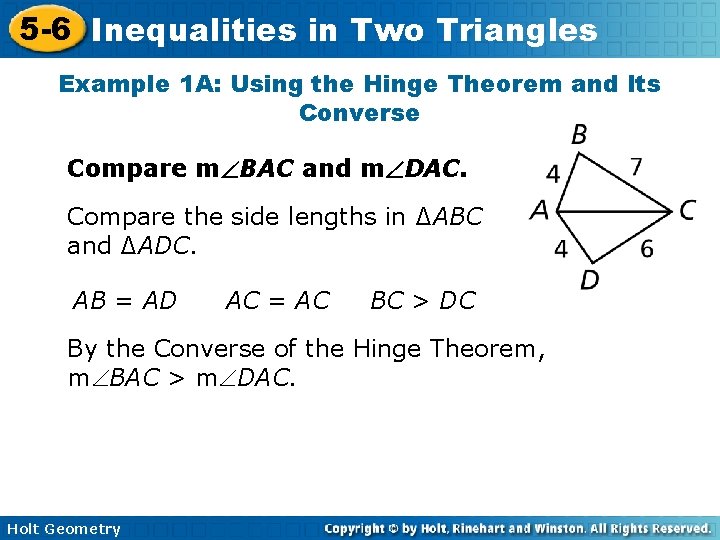 5-6 Inequalities in Two Triangles

Example 1A: Using the Hinge Theorem and Its Converse

Compare m$\angle BAC$ and m$\angle DAC$.

B
4
7
A
C
4
6
D

Compare the side lengths in $\Delta ABC$ and $\Delta ADC$.

$AB = AD$  $AC = AC$  $BC > DC$

By the Converse of the Hinge Theorem, m$\angle BAC$ > m$\angle DAC$.

Holt Geometry

Copyright © by Holt, Rinehart and Winston. All Rights Reserved.